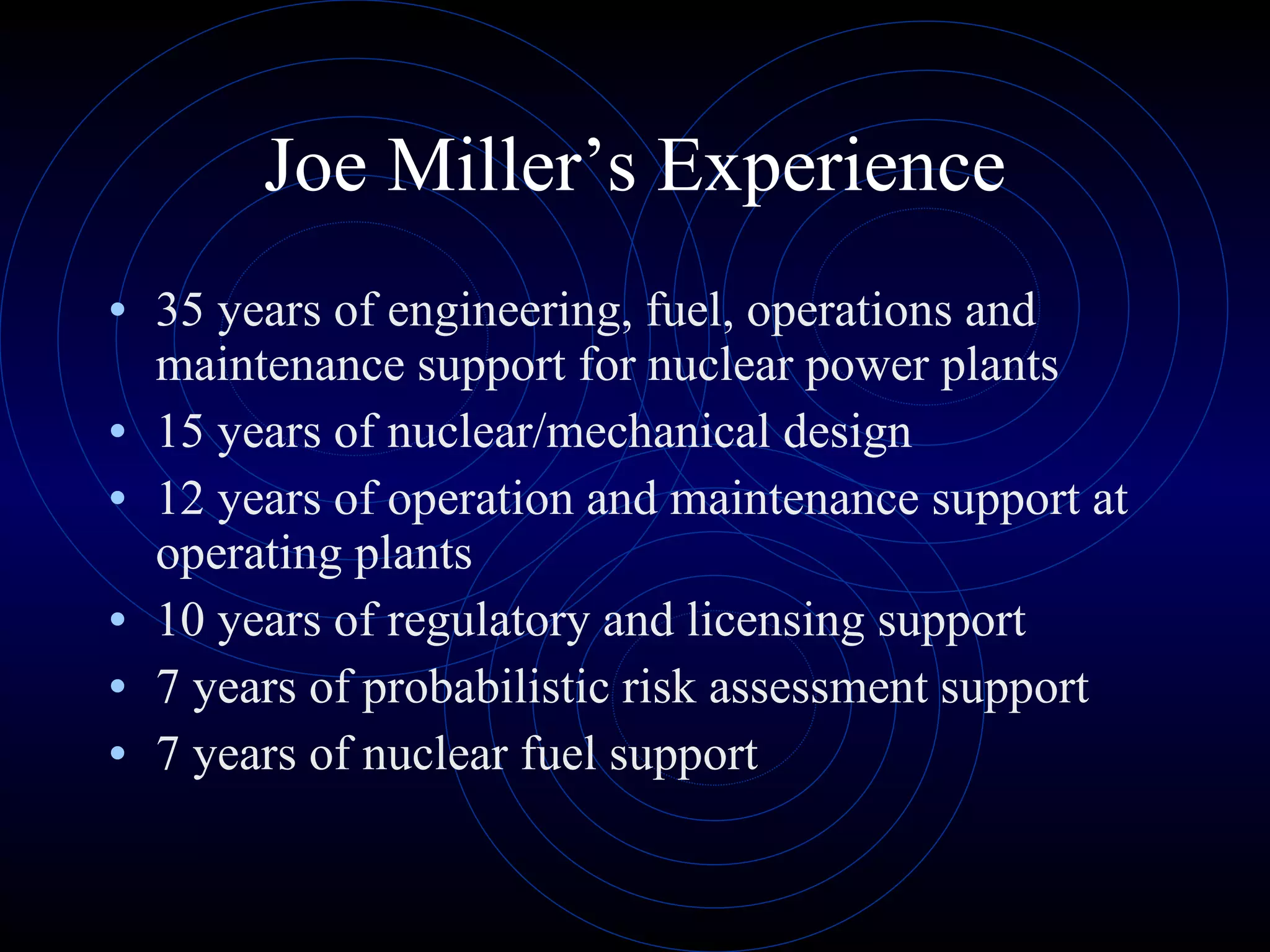 Joe Miller’s Experience

• 35 years of engineering, fuel, operations and maintenance support for nuclear power plants
• 15 years of nuclear/mechanical design
• 12 years of operation and maintenance support at operating plants
• 10 years of regulatory and licensing support
• 7 years of probabilistic risk assessment support
• 7 years of nuclear fuel support